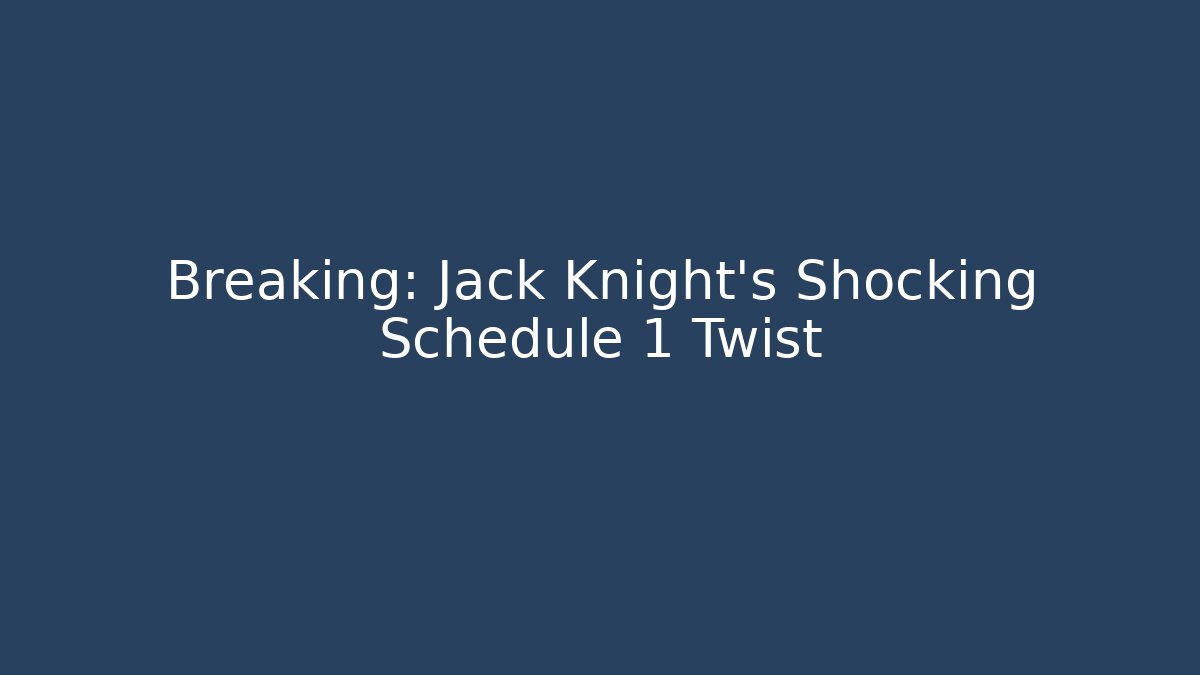 Breaking: Jack Knight's Shocking Schedule 1 Twist